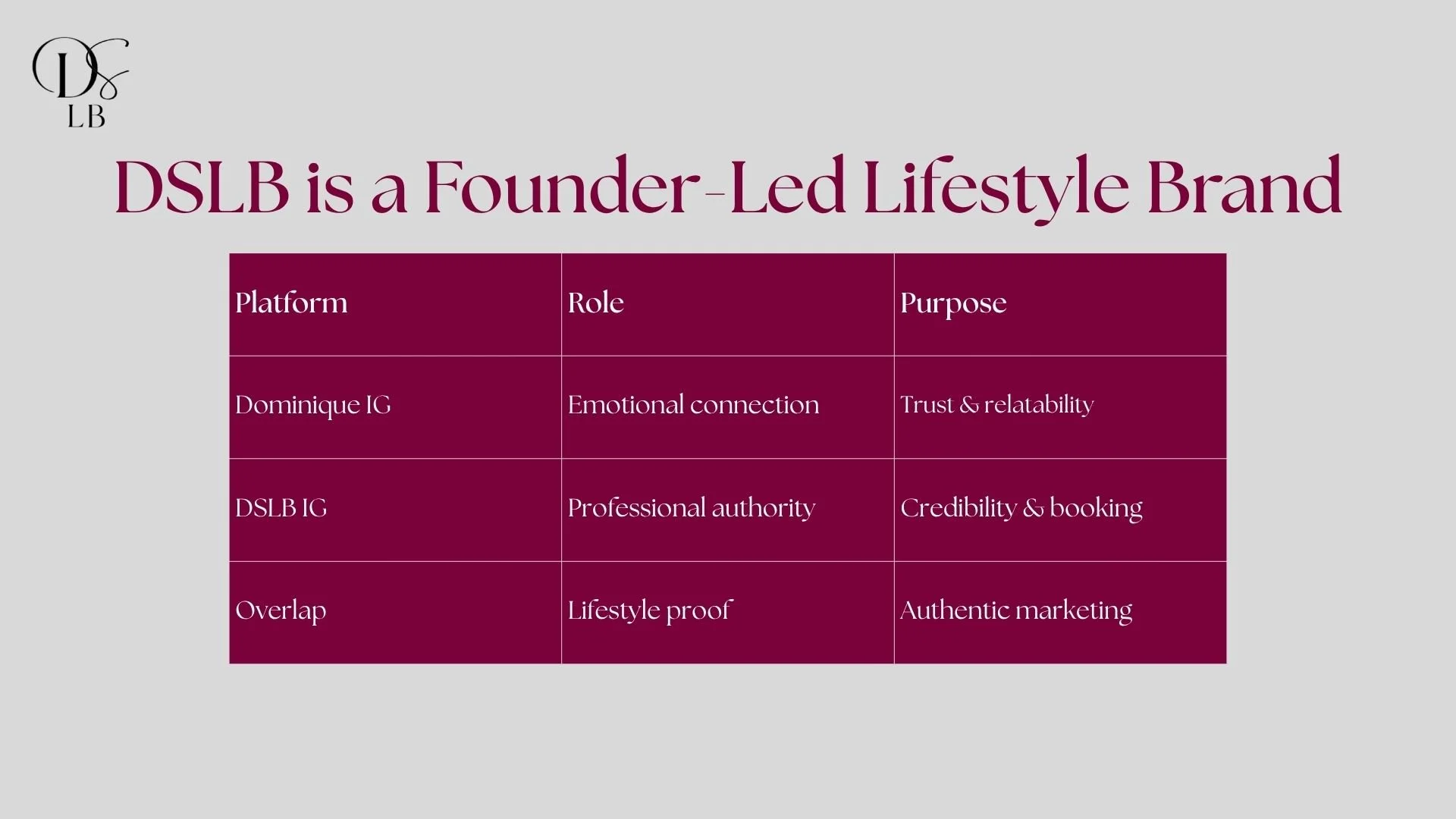 DS
LB

DSLB is a Founder-Led Lifestyle Brand

| Platform | Role | Purpose |
|---|---|---|
| Dominique IG | Emotional connection | Trust & relatability |
| DSLB IG | Professional authority | Credibility & booking |
| Overlap | Lifestyle proof | Authentic marketing |